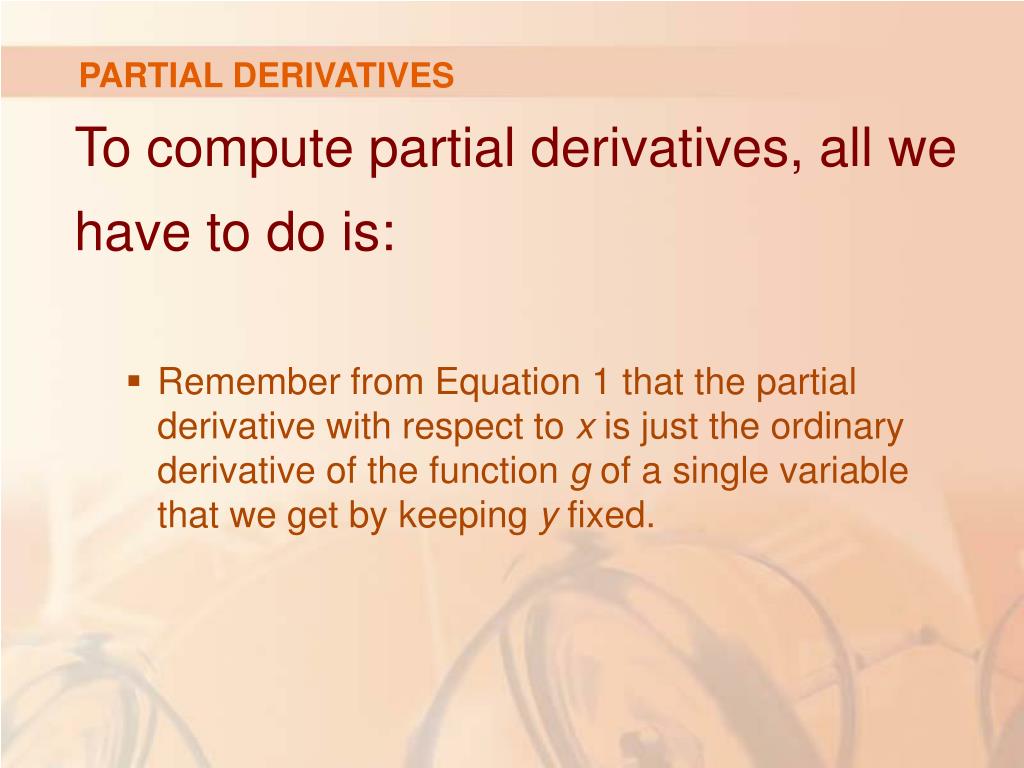 PARTIAL DERIVATIVES

To compute partial derivatives, all we have to do is:

▪ Remember from Equation 1 that the partial derivative with respect to $x$ is just the ordinary derivative of the function $g$ of a single variable that we get by keeping $y$ fixed.